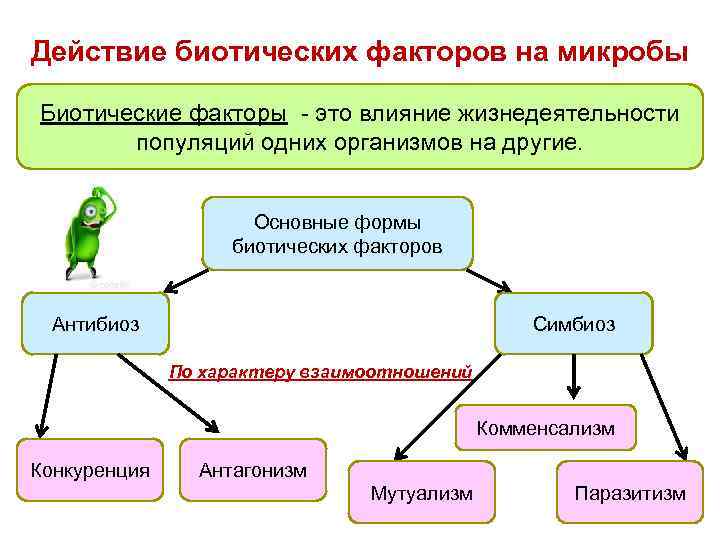 Действие биотических факторов на микробы

Биотические факторы - это влияние жизнедеятельности популяций одних организмов на другие.

Основные формы биотических факторов

Антибиоз

Симбиоз

По характеру взаимоотношений

Конкуренция

Антагонизм

Комменсализм

Мутуализм

Паразитизм